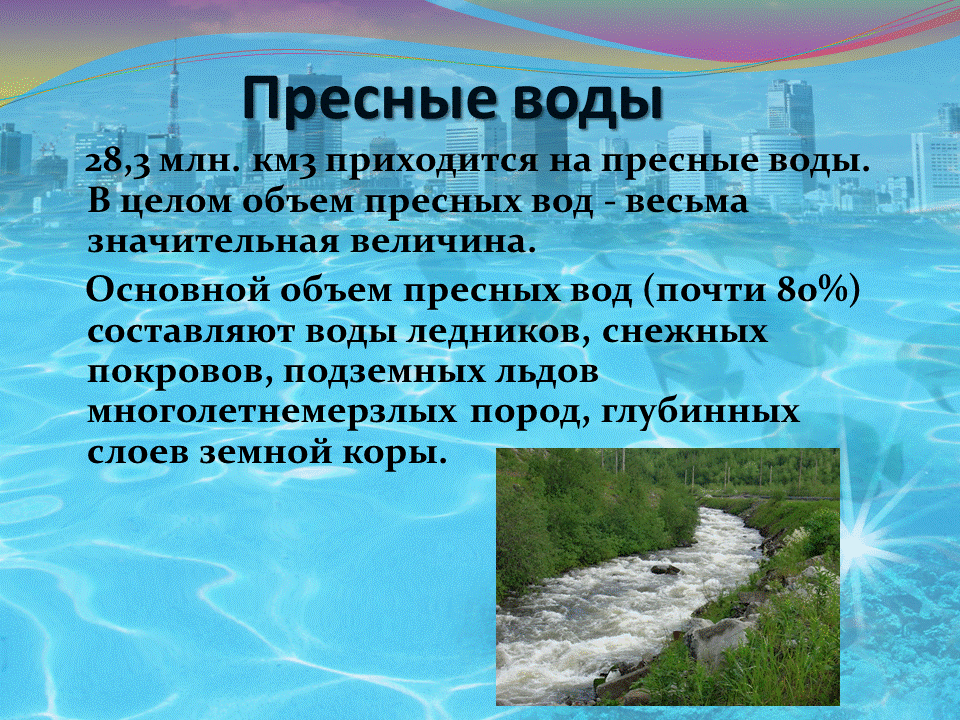 Пресные воды

28,3 млн. км3 приходится на пресные воды. В целом объем пресных вод - весьма значительная величина.

Основной объем пресных вод (почти 80%) составляют воды ледников, снежных покровов, подземных льдов многолетнемерзлых пород, глубинных слоев земной коры.